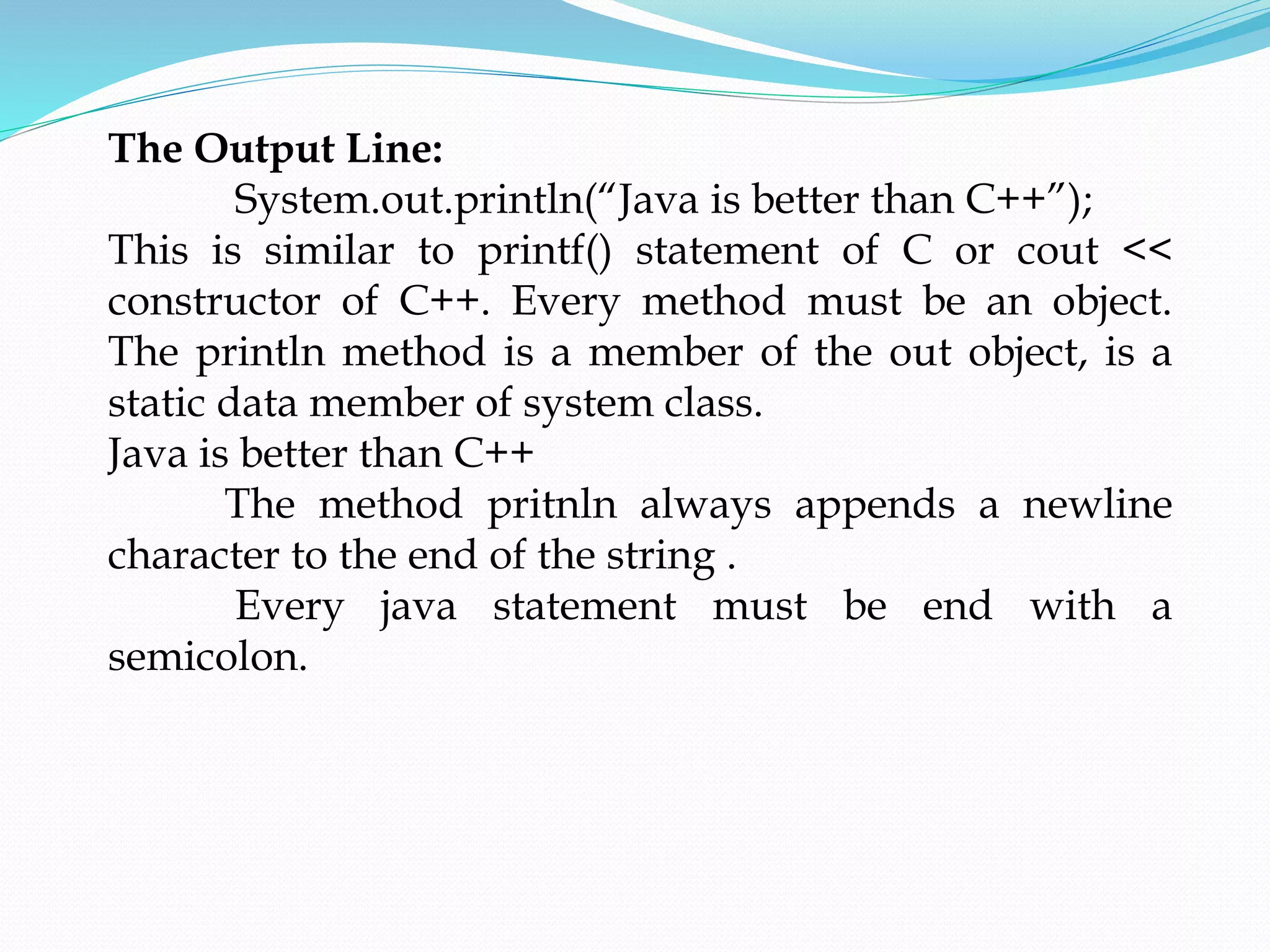 The Output Line:

System.out.println(“Java is better than C++”);

This is similar to printf() statement of C or cout << constructor of C++. Every method must be an object. The println method is a member of the out object, is a static data member of system class.

Java is better than C++

The method pritnln always appends a newline character to the end of the string .

Every java statement must be end with a semicolon.